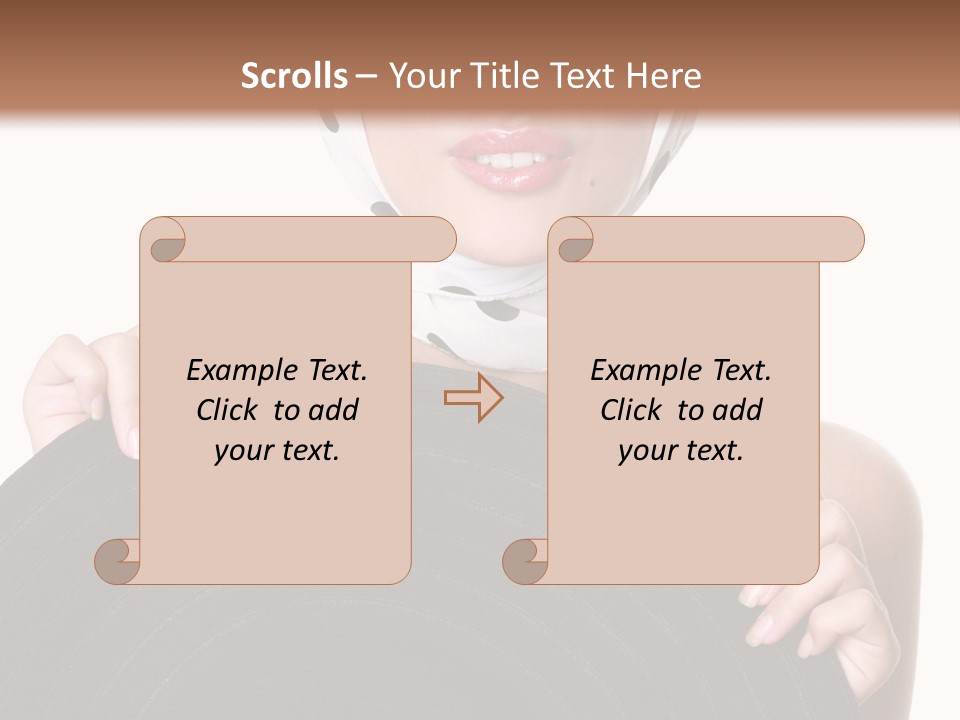 Scrolls – Your Title Text Here

Example Text. Click to add your text.

Example Text. Click to add your text.